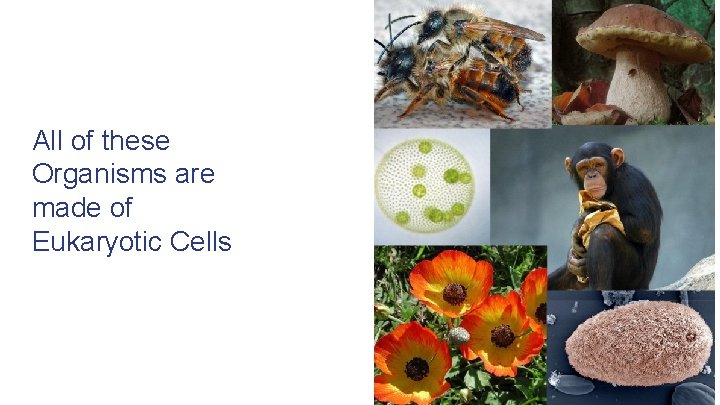 All of these Organisms are made of Eukaryotic Cells